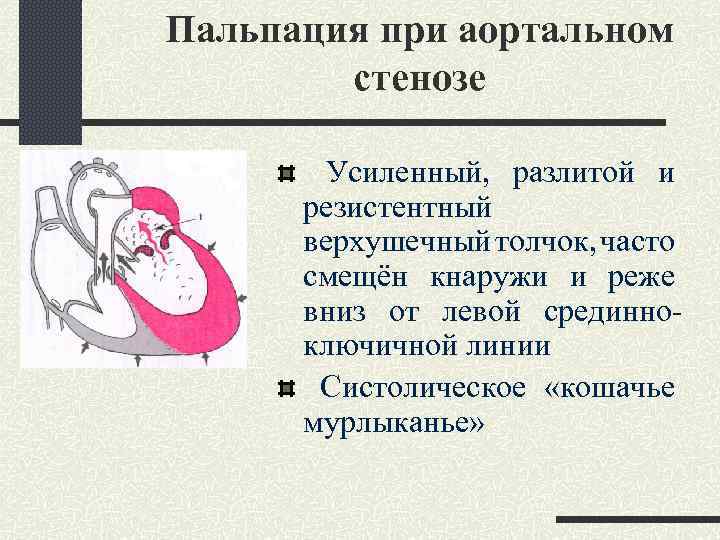 Пальпация при аортальном стенозе

1

Усиленный, разлитой и резистентный верхушечный толчок, часто смещён кнаружи и реже вниз от левой срединно-ключичной линии

Систолическое «кошачье мурлыканье»